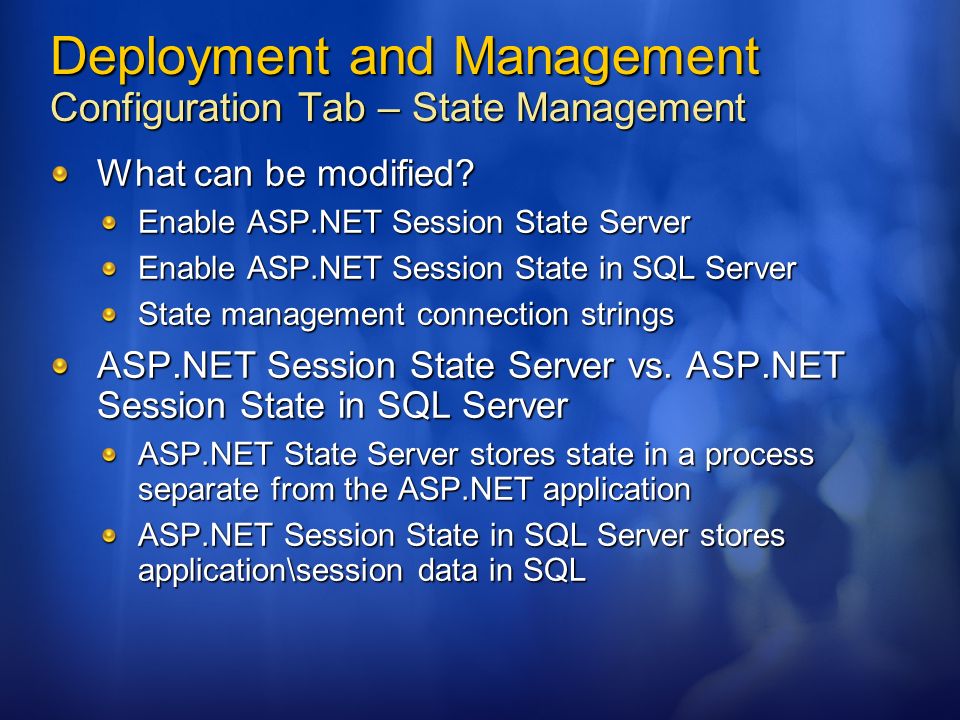 Deployment and Management
Configuration Tab – State Management

What can be modified?

Enable ASP.NET Session State Server

Enable ASP.NET Session State in SQL Server

State management connection strings

ASP.NET Session State Server vs. ASP.NET Session State in SQL Server

ASP.NET State Server stores state in a process separate from the ASP.NET application

ASP.NET Session State in SQL Server stores application\session data in SQL